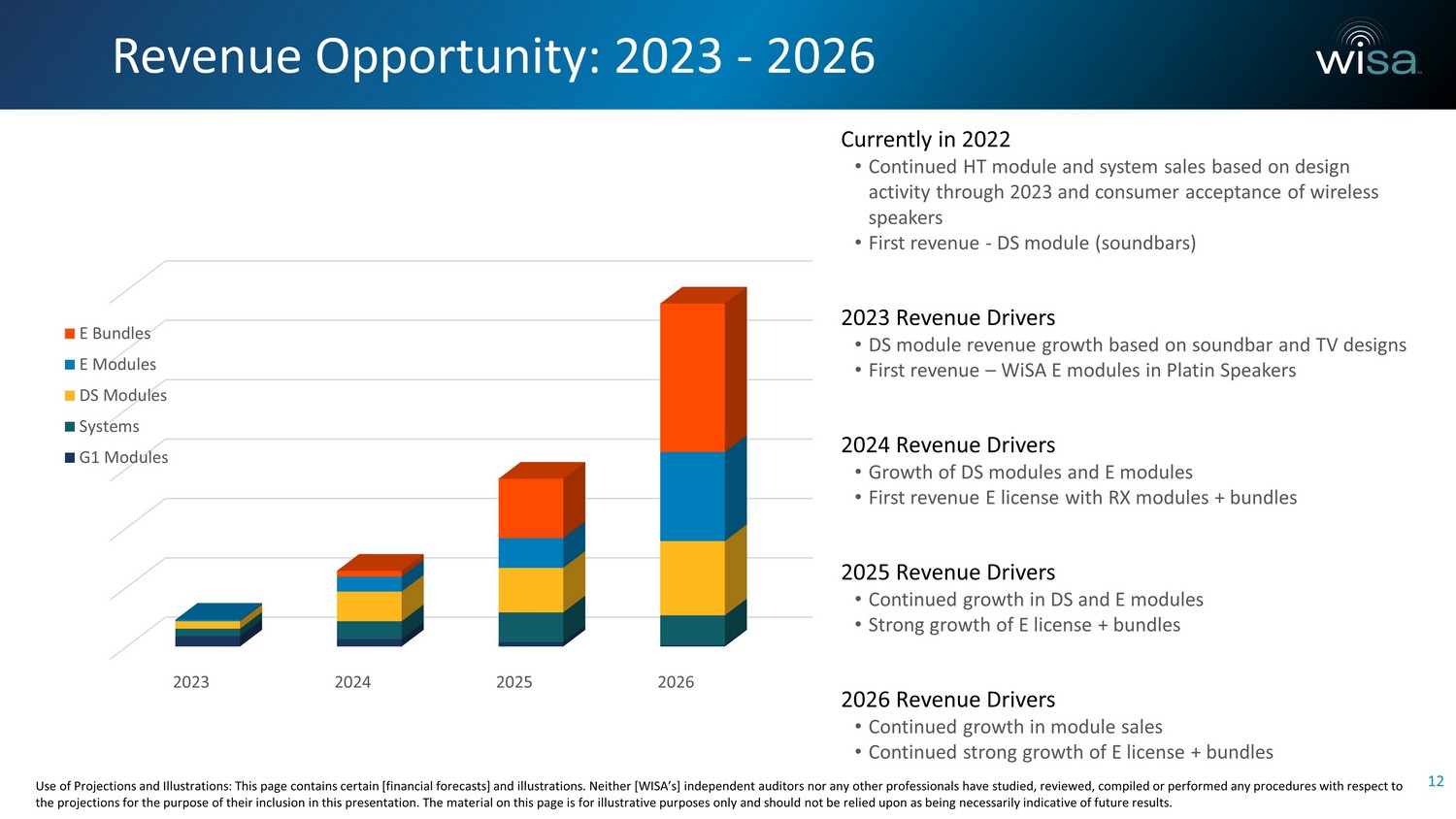 Revenue Opportunity: 2023 - 2026

wisa

E Bundles
E Modules
DS Modules
Systems
G1 Modules

2023
2024
2025
2026

Currently in 2022
• Continued HT module and system sales based on design activity through 2023 and consumer acceptance of wireless speakers
• First revenue - DS module (soundbars)

2023 Revenue Drivers
• DS module revenue growth based on soundbar and TV designs
• First revenue – WiSA E modules in Platin Speakers

2024 Revenue Drivers
• Growth of DS modules and E modules
• First revenue E license with RX modules + bundles

2025 Revenue Drivers
• Continued growth in DS and E modules
• Strong growth of E license + bundles

2026 Revenue Drivers
• Continued growth in module sales
• Continued strong growth of E license + bundles

Use of Projections and Illustrations: This page contains certain [financial forecasts] and illustrations. Neither [WISA's] independent auditors nor any other professionals have studied, reviewed, compiled or performed any procedures with respect to the projections for the purpose of their inclusion in this presentation. The material on this page is for illustrative purposes only and should not be relied upon as being necessarily indicative of future results.

12